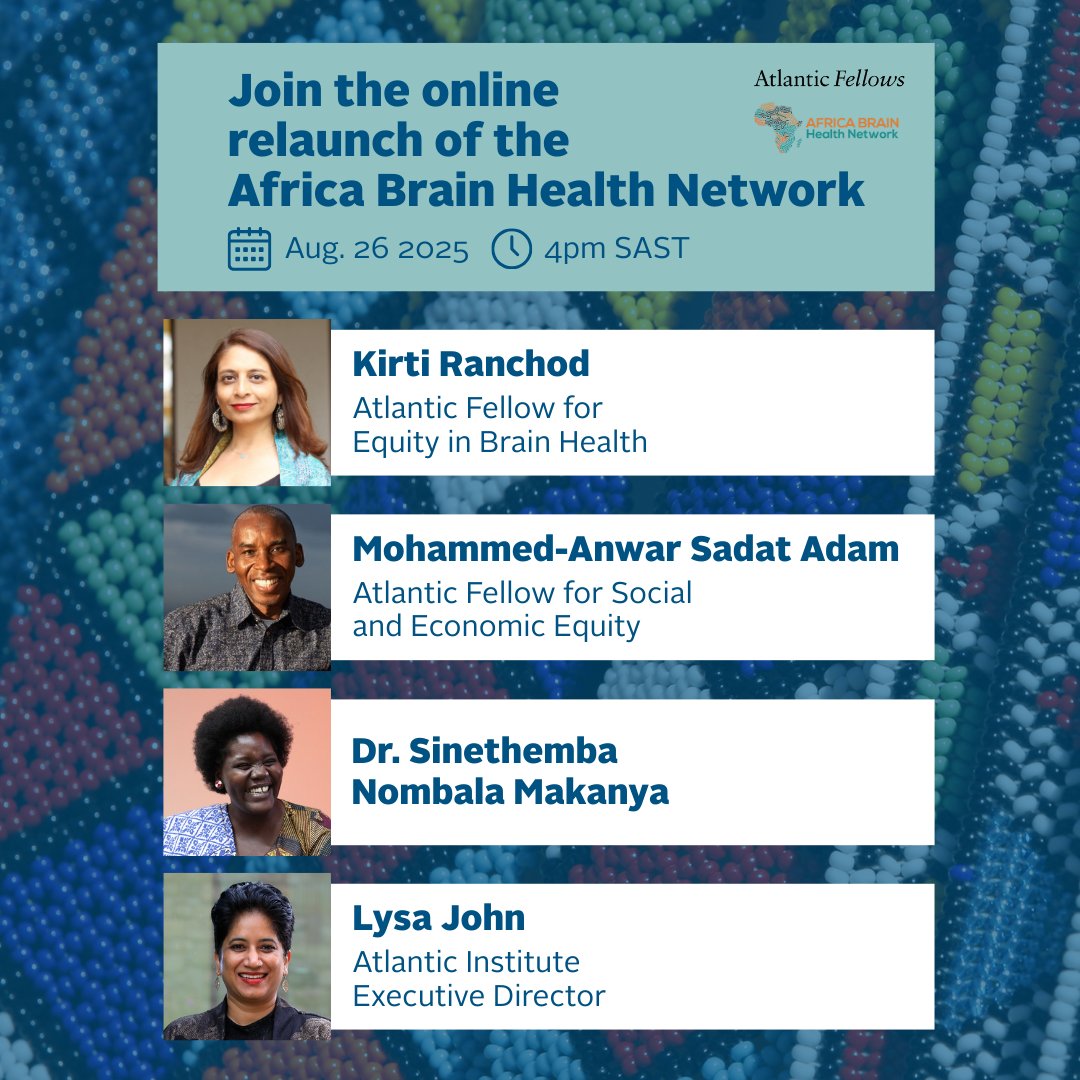 Join the online relaunch of the Africa Brain Health Network

Atlantic Fellows

AFRICA BRAIN Health Network

Aug. 26 2025 4pm SAST

Kirti Ranchod
Atlantic Fellow for Equity in Brain Health

Mohammed-Anwar Sadat Adam
Atlantic Fellow for Social and Economic Equity

Dr. Sinethemba Nombala Makanya

Lysa John
Atlantic Institute Executive Director